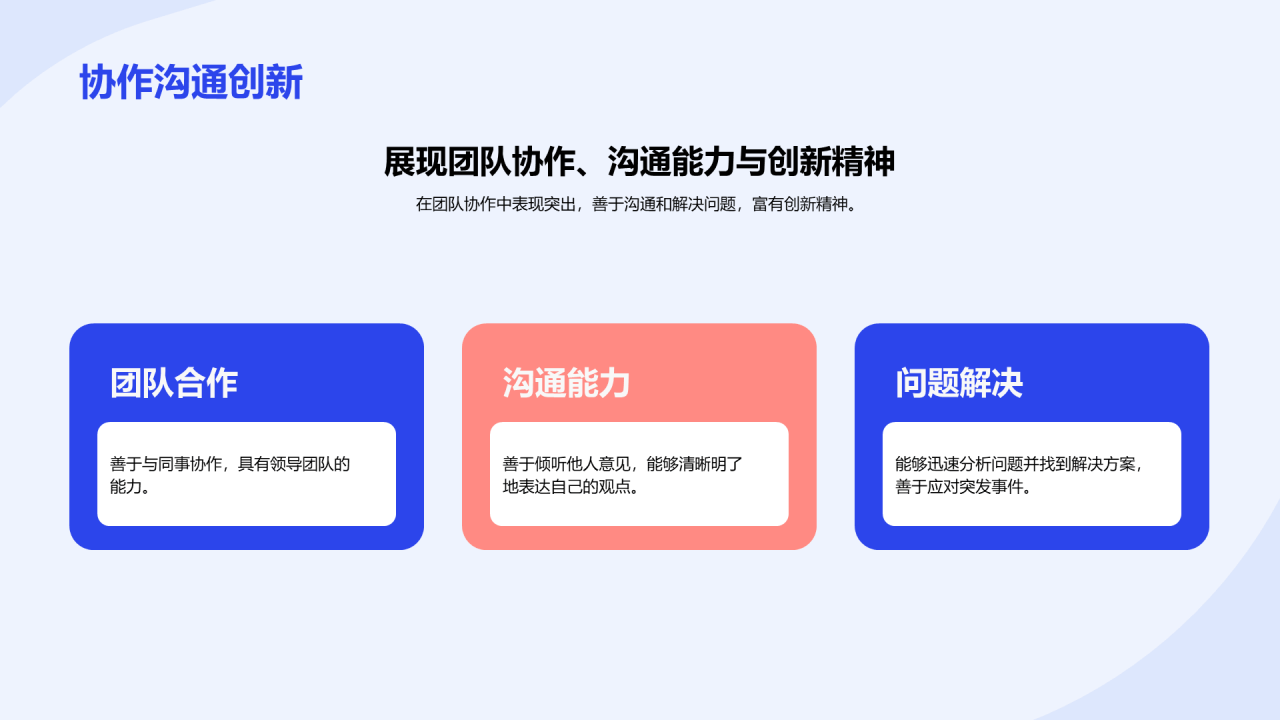 协作沟通创新

展现团队协作、沟通能力与创新精神

在团队协作中表现突出，善于沟通和解决问题，富有创新精神。

团队合作

善于与同事协作，具有领导团队的能力。

沟通能力

善于倾听他人意见，能够清晰明了地表达自己的观点。

问题解决

能够迅速分析问题并找到解决方案，善于应对突发事件。